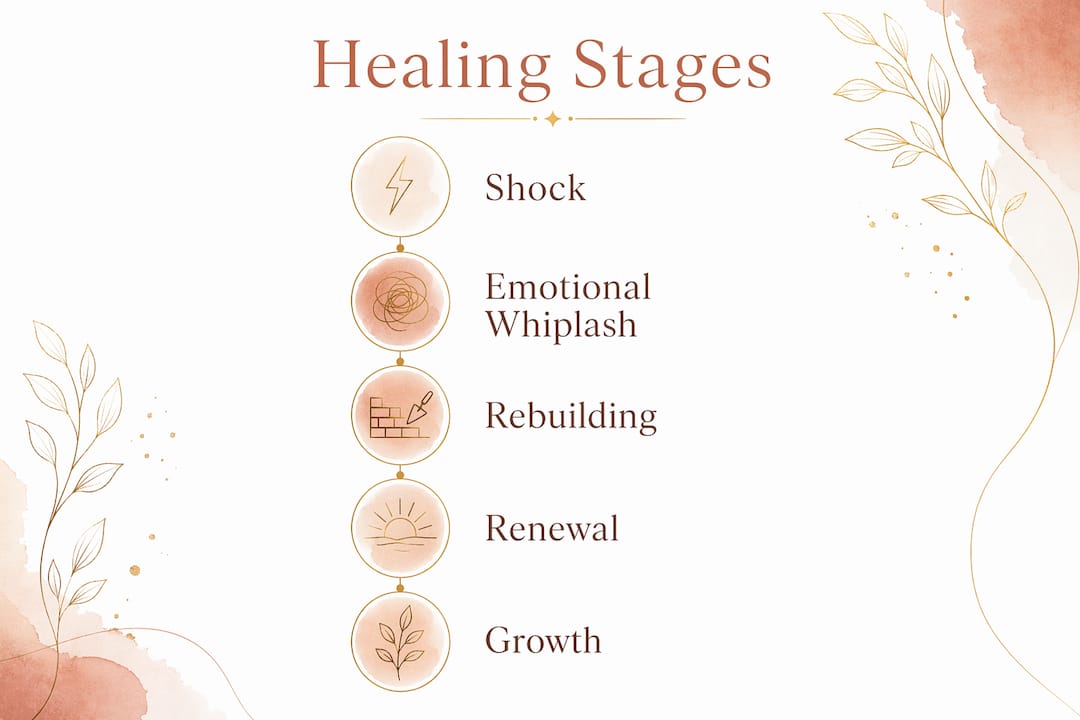 Healing Stages

Shock

Emotional Whiplash

Rebuilding

Renewal

Growth